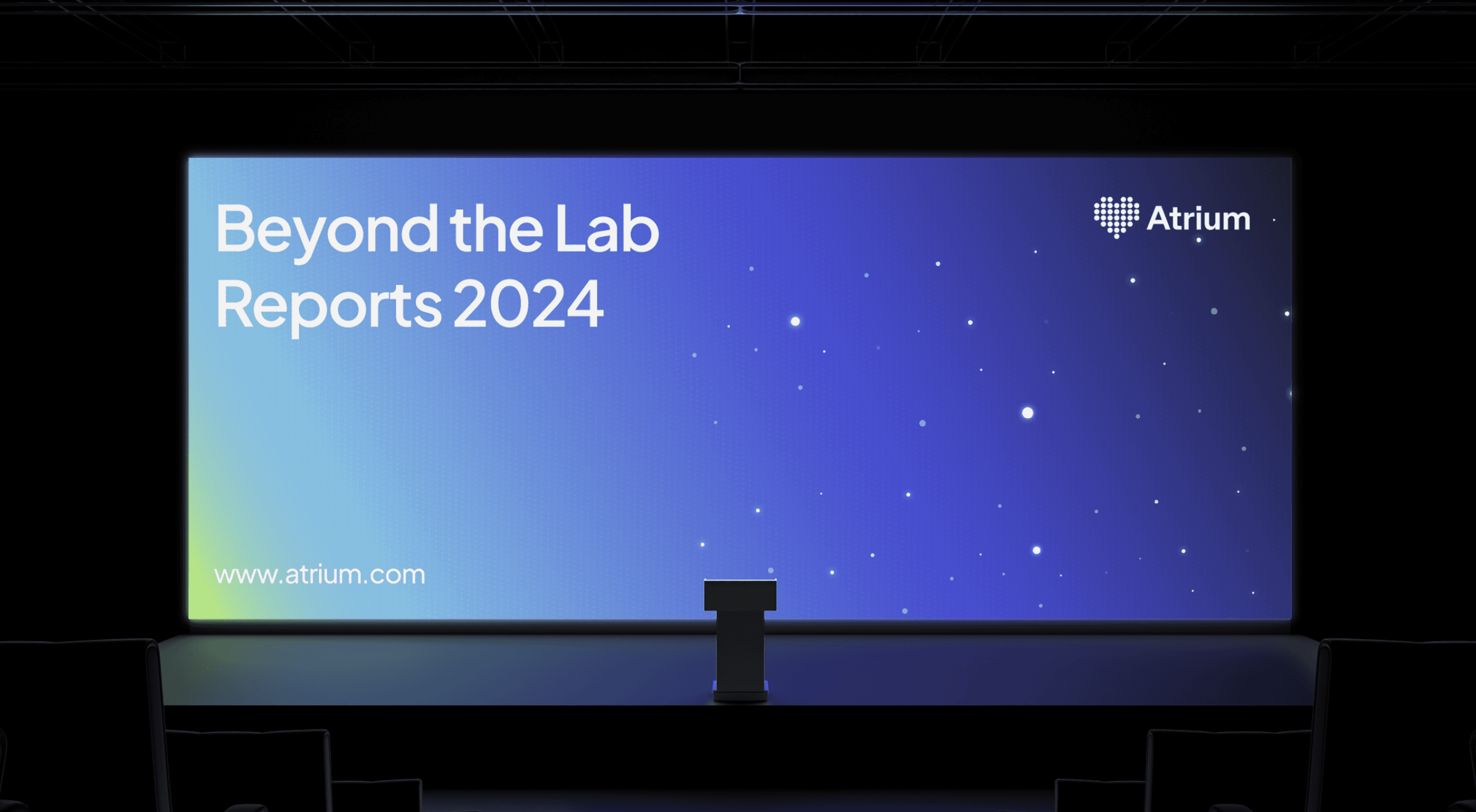 Beyond the Lab
Reports 2024

Atrium

www.atrium.com